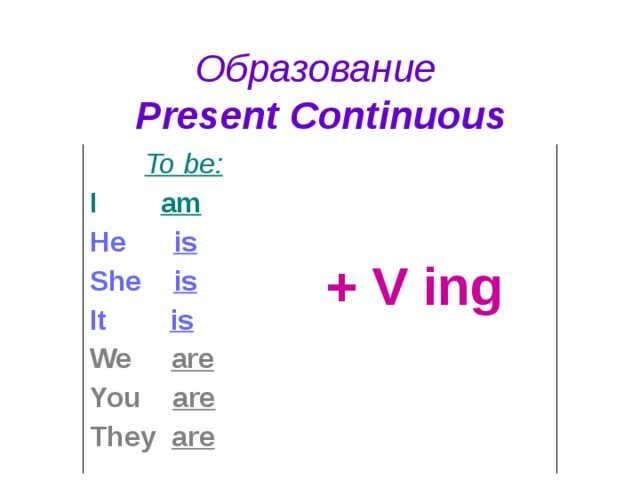 Образование
Present Continuous

To be:
I am
He is
She is
It is
We are
You are
They are

+ V ing